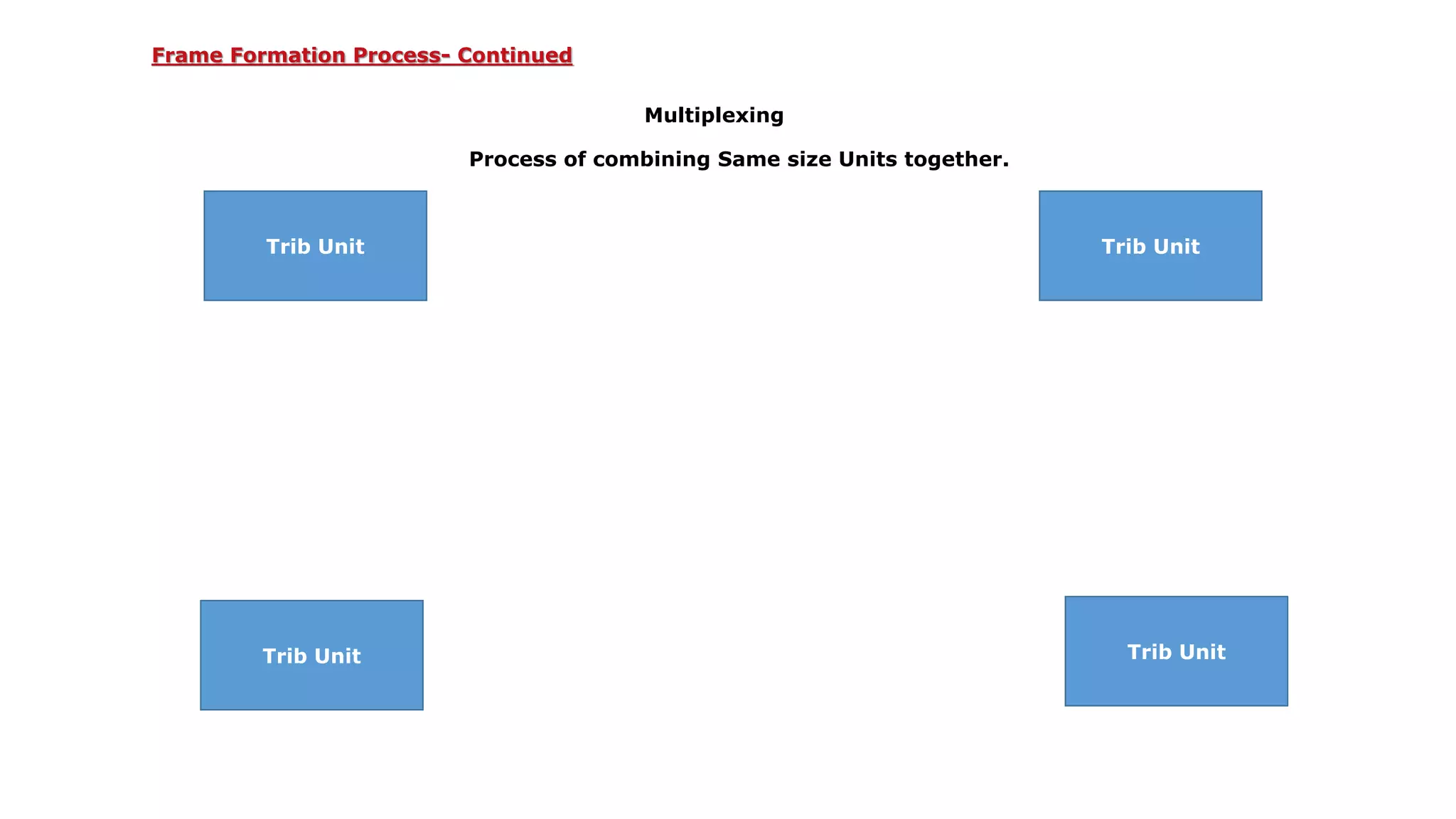 Frame Formation Process- Continued

Multiplexing

Process of combining Same size Units together.

Trib Unit

Trib Unit

Trib Unit

Trib Unit